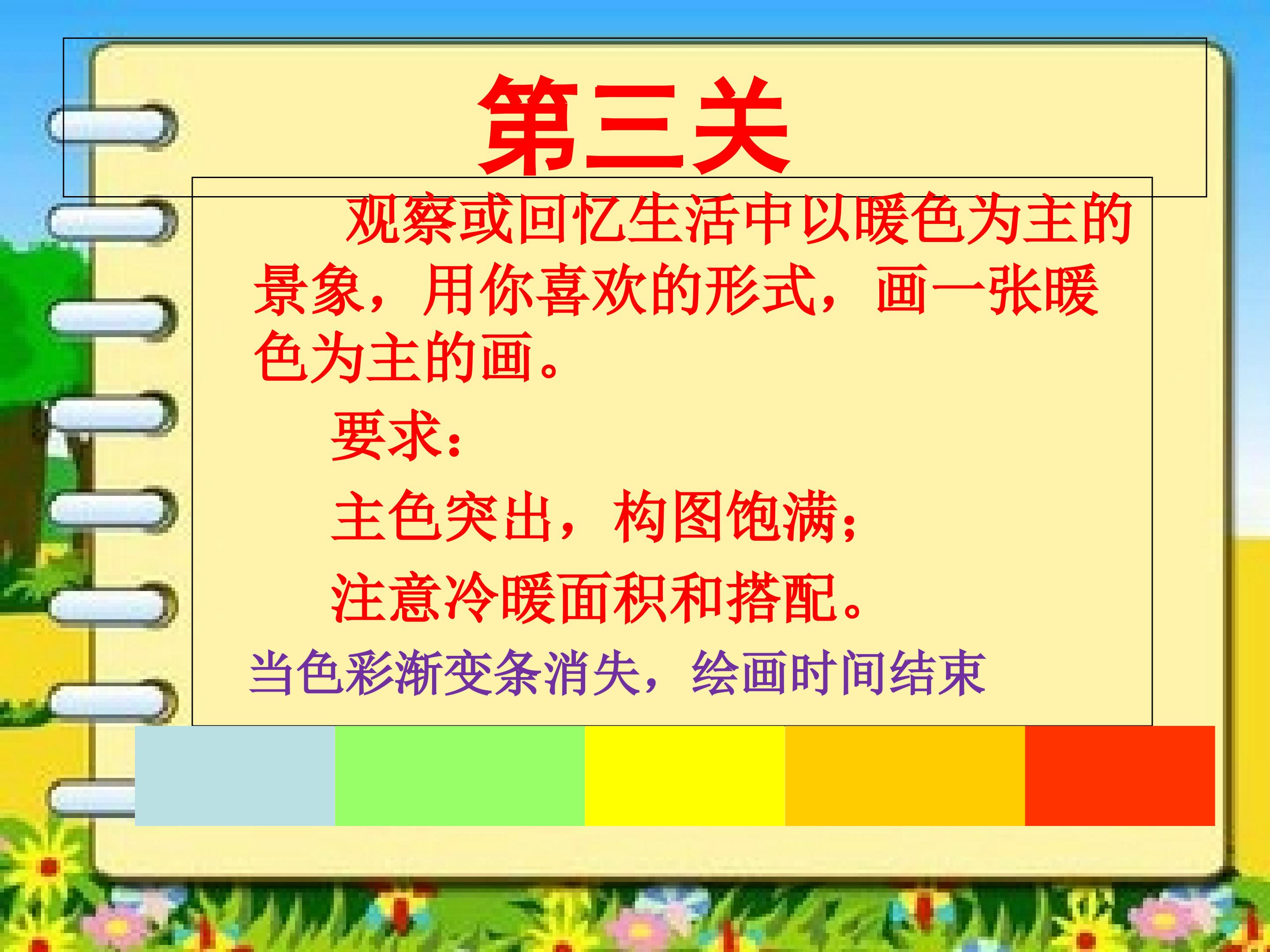 第三关

观察或回忆生活中以暖色为主的景象，用你喜欢的形式，画一张暖色为主的画。

要求：

主色突出，构图饱满；

注意冷暖面积和搭配。

当色彩渐变条消失，绘画时间结束